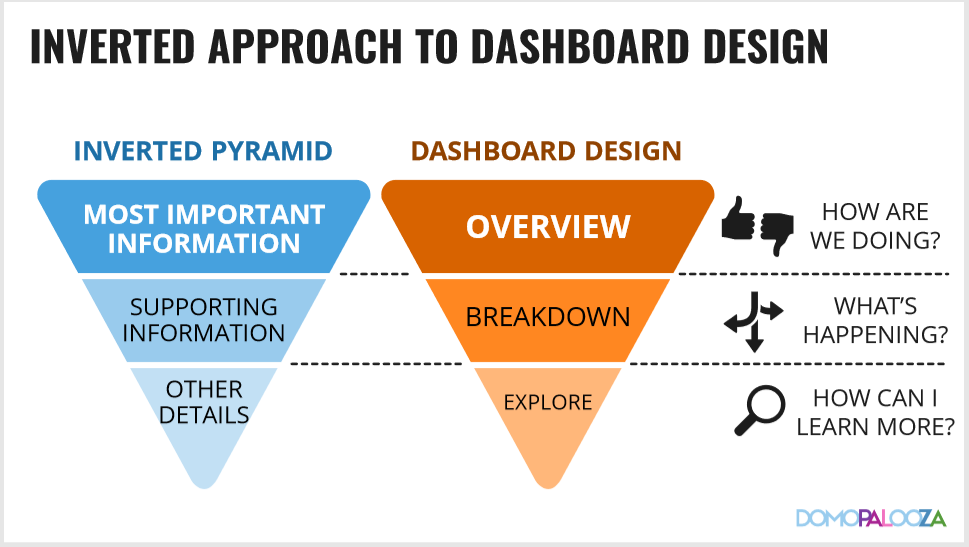 INVERTED APPROACH TO DASHBOARD DESIGN

INVERTED PYRAMID

MOST IMPORTANT INFORMATION

SUPPORTING INFORMATION

OTHER DETAILS

DASHBOARD DESIGN

OVERVIEW

BREAKDOWN

EXPLORE

HOW ARE WE DOING?

WHAT'S HAPPENING?

HOW CAN I LEARN MORE?

DOMOPALOOZA